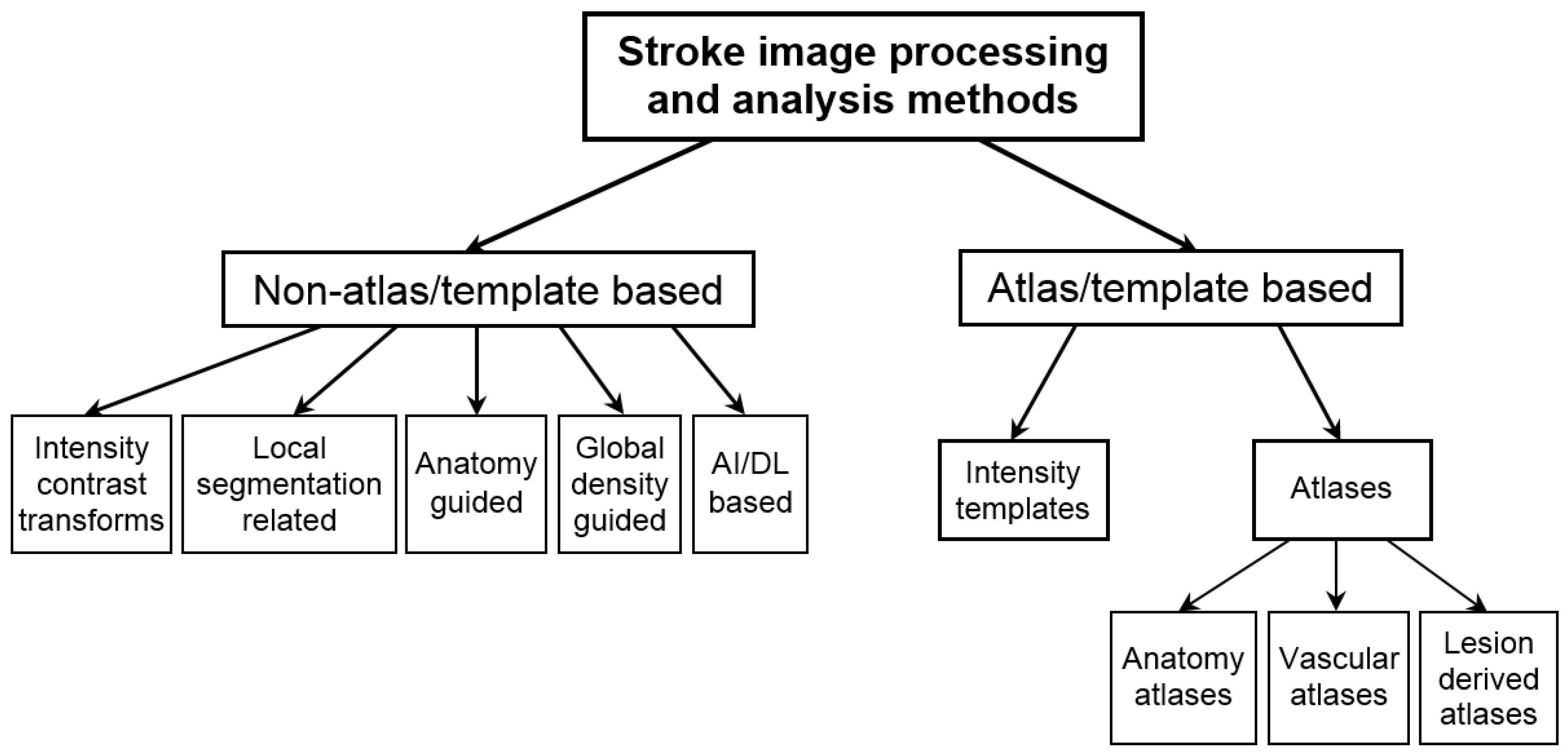 Stroke image processing and analysis methods

Non-atlas/template based

Atlas/template based

Intensity contrast transforms

Local segmentation related

Anatomy guided

Global density guided

AI/DL based

Intensity templates

Atlases

Anatomy atlases

Vascular atlases

Lesion derived atlases